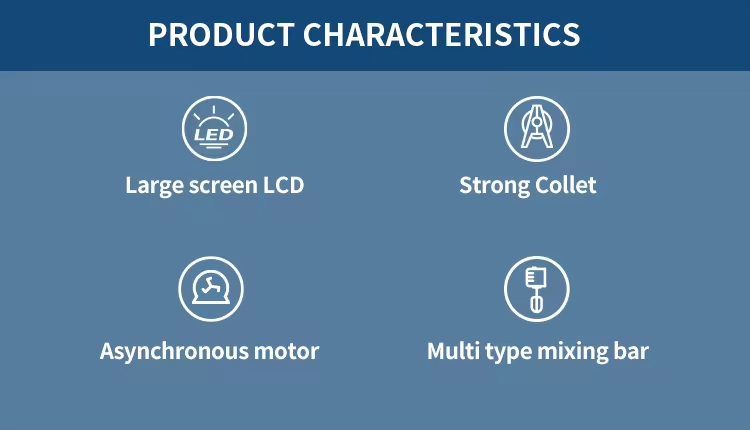 PRODUCT CHARACTERISTICS

LED

Large screen LCD

Strong Collet

Asynchronous motor

Multi type mixing bar